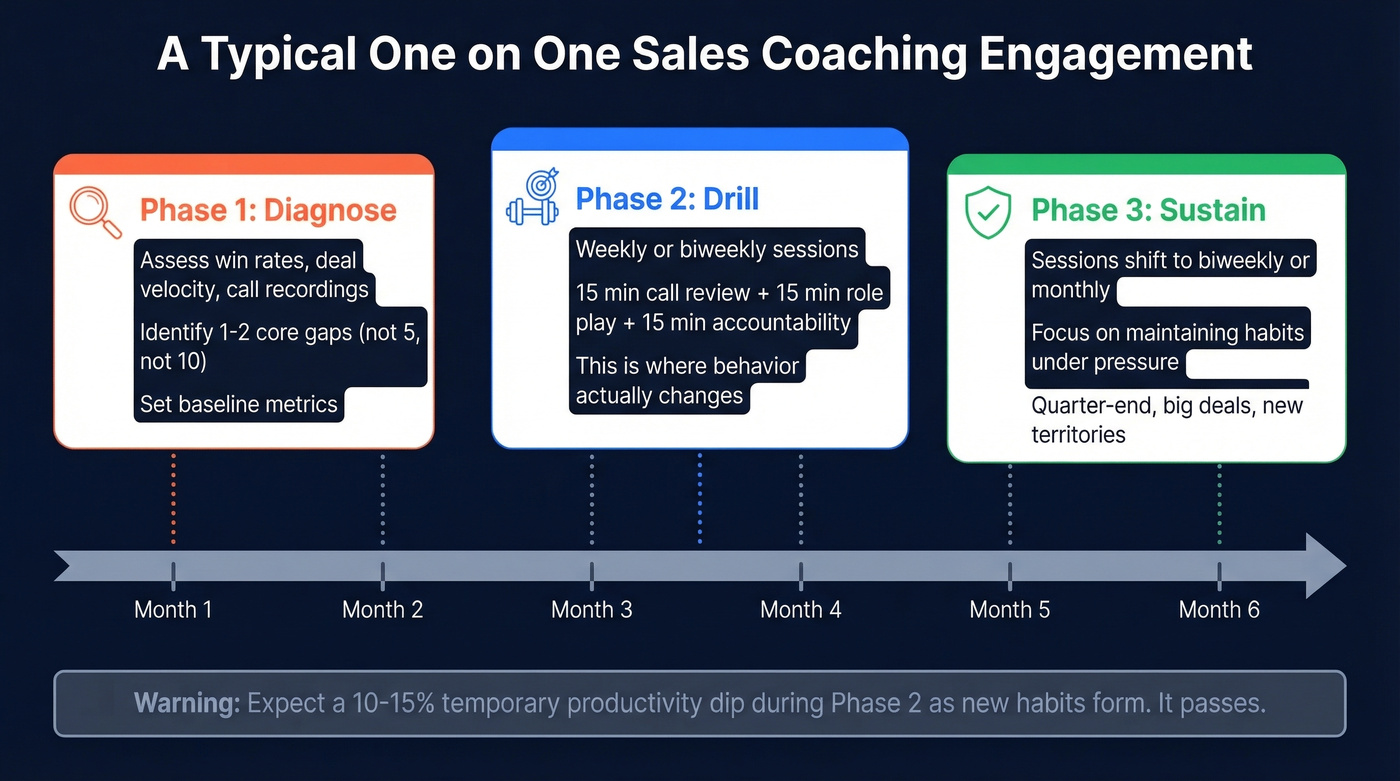 A Typical One on One Sales Coaching Engagement

Phase 1: Diagnose

Assess win rates, deal velocity, call recordings

Identify 1-2 core gaps (not 5, not 10)

Set baseline metrics

Phase 2: Drill

Weekly or biweekly sessions

15 min call review + 15 min role play + 15 min accountability

This is where behavior actually changes

Phase 3: Sustain

Sessions shift to biweekly or monthly

Focus on maintaining habits under pressure

Quarter-end, big deals, new territories

Month 1 Month 2 Month 3 Month 4 Month 5 Month 6

Warning: Expect a 10-15% temporary productivity dip during Phase 2 as new habits form. It passes.